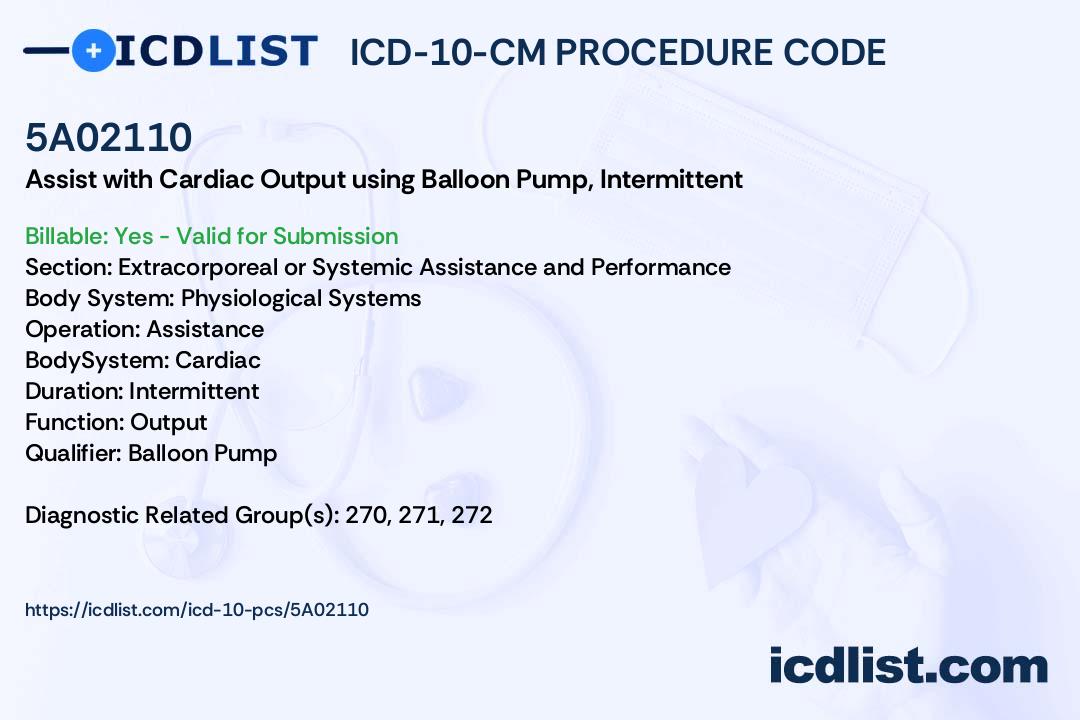 ICDLIST ICD-10-CM PROCEDURE CODE

5A02110
Assist with Cardiac Output using Balloon Pump, Intermittent

Billable: Yes - Valid for Submission
Section: Extracorporeal or Systemic Assistance and Performance
Body System: Physiological Systems
Operation: Assistance
BodySystem: Cardiac
Duration: Intermittent
Function: Output
Qualifier: Balloon Pump

Diagnostic Related Group(s): 270, 271, 272

https://icdlist.com/icd-10-pcs/5A02110

icdlist.com